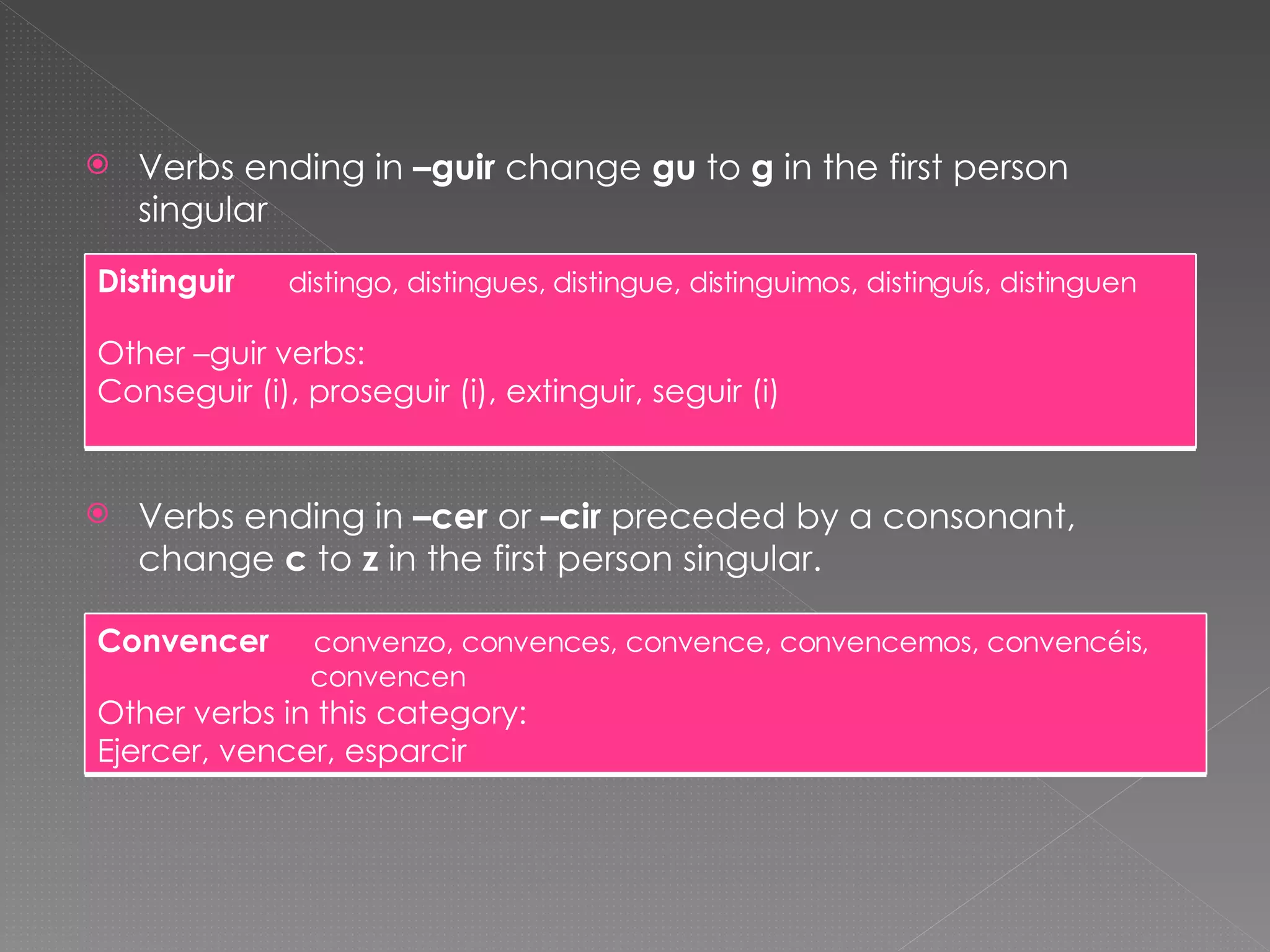 Verbs ending in –guir change gu to g in the first person singular

Distinguir distingo, distingues, distingue, distinguimos, distinguís, distinguen

Other –guir verbs:
Conseguir (i), proseguir (i), extinguir, seguir (i)

Verbs ending in –cer or –cir preceded by a consonant, change c to z in the first person singular.

Convencer convenzo, convences, convence, convencemos, convencéis, convencen
Other verbs in this category:
Ejercer, vencer, esparcir